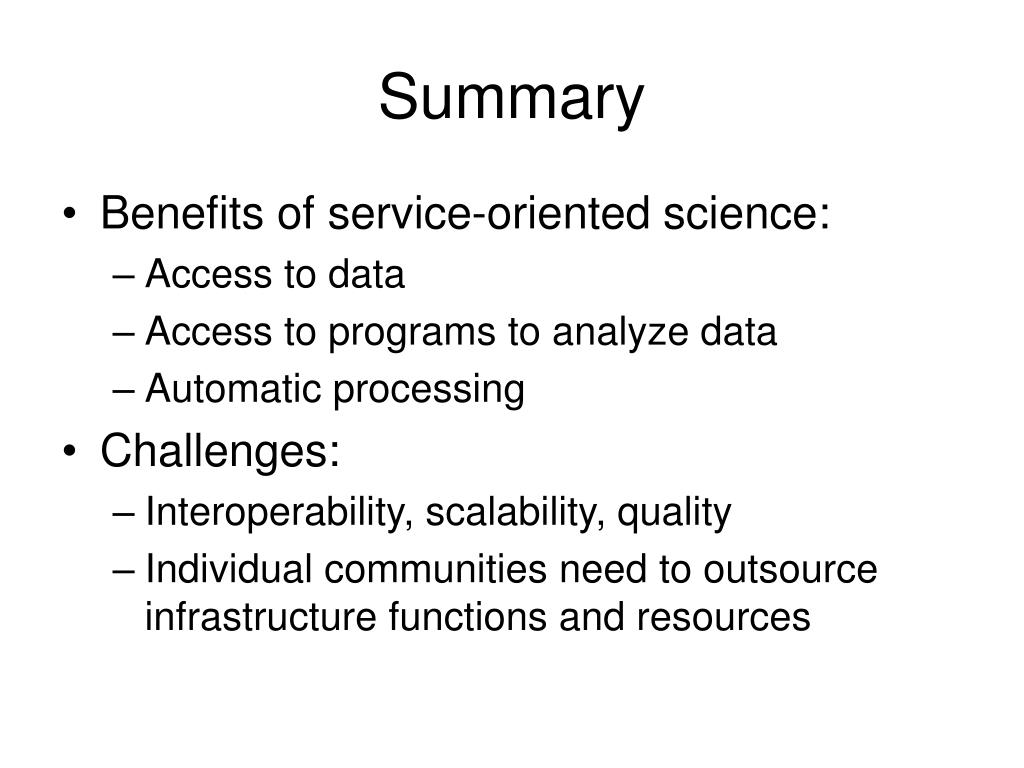 Summary

• Benefits of service-oriented science:
– Access to data
– Access to programs to analyze data
– Automatic processing
• Challenges:
– Interoperability, scalability, quality
– Individual communities need to outsource infrastructure functions and resources